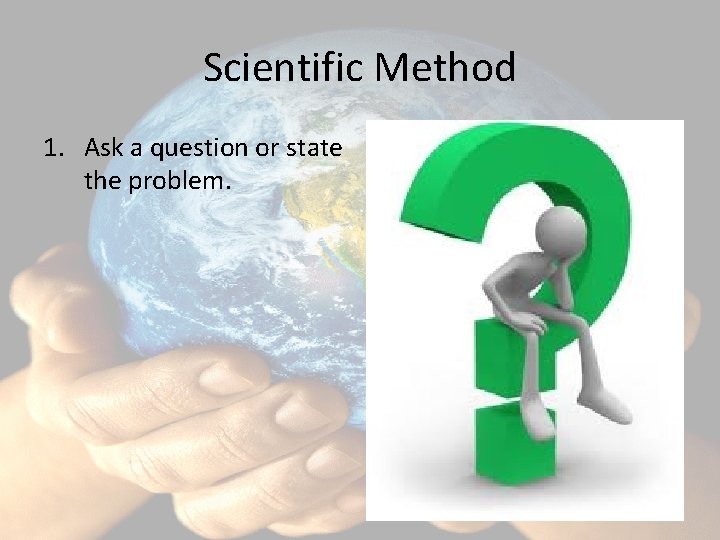 Scientific Method

1. Ask a question or state the problem.